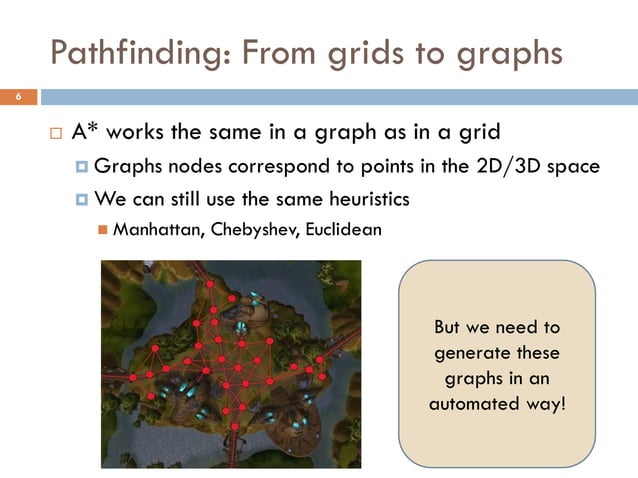 Pathfinding: From grids to graphs

6

A* works the same in a graph as in a grid

Graphs nodes correspond to points in the 2D/3D space

We can still use the same heuristics

Manhattan, Chebyshev, Euclidean

But we need to generate these graphs in an automated way!